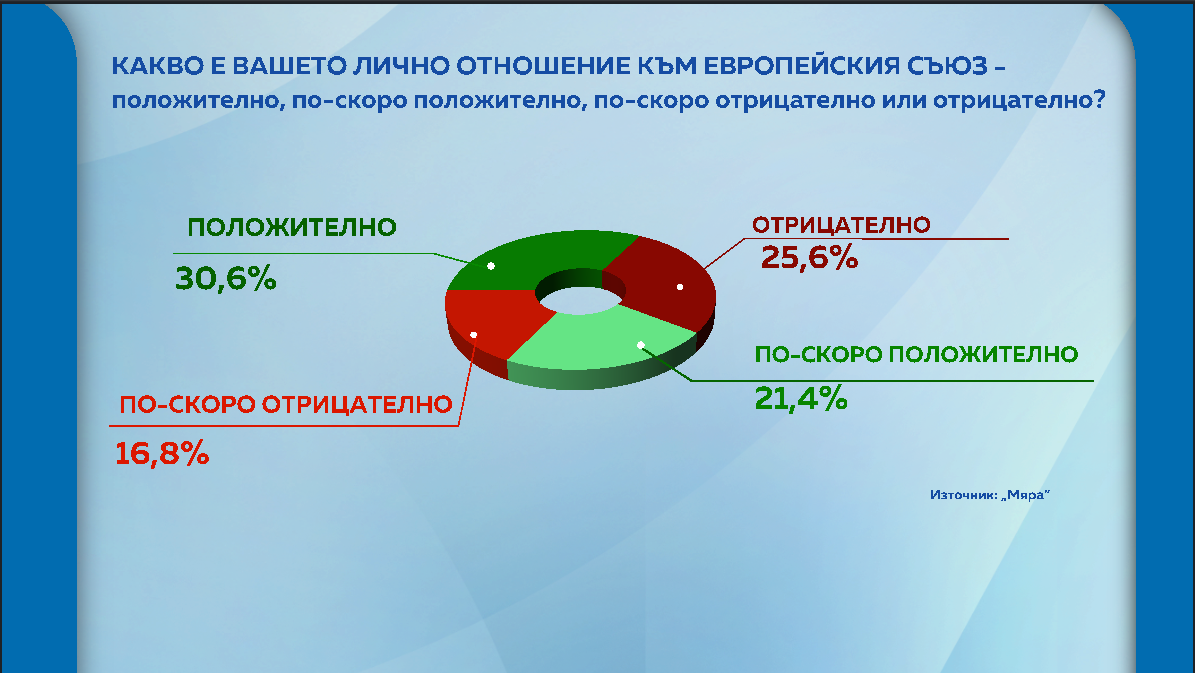 КАКВО Е ВАШЕТО ЛИЧНО ОТНОШЕНИЕ КЪМ ЕВРОПЕЙСКИЯ СЪЮЗ – положително, по-скоро положително, по-скоро отрицателно или отрицателно?

ПОЛОЖИТЕЛНО
30,6%

ОТРИЦАТЕЛНО
25,6%

ПО-СКОРО ПОЛОЖИТЕЛНО
21,4%

ПО-СКОРО ОТРИЦАТЕЛНО
16,8%

Източник: „Мяра"